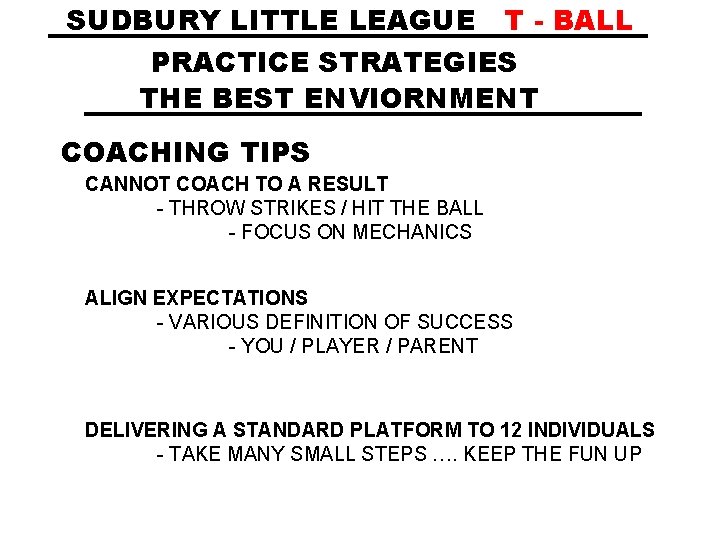 SUDBURY LITTLE LEAGUE T - BALL

PRACTICE STRATEGIES
THE BEST ENVIORNMENT

COACHING TIPS

CANNOT COACH TO A RESULT
- THROW STRIKES / HIT THE BALL
- FOCUS ON MECHANICS

ALIGN EXPECTATIONS
- VARIOUS DEFINITION OF SUCCESS
- YOU / PLAYER / PARENT

DELIVERING A STANDARD PLATFORM TO 12 INDIVIDUALS
- TAKE MANY SMALL STEPS …. KEEP THE FUN UP